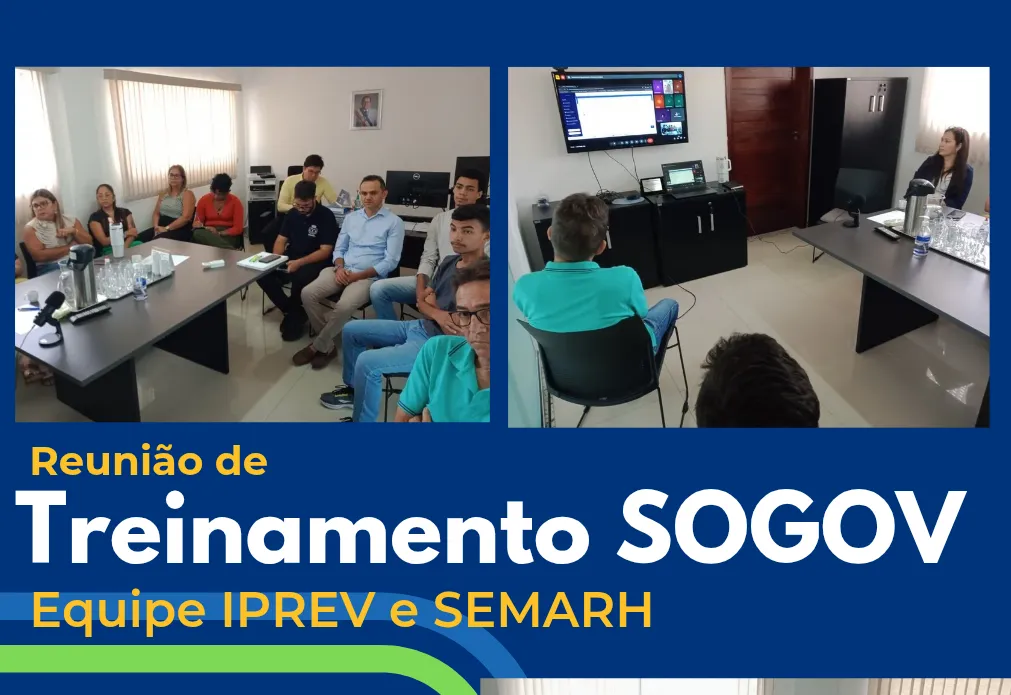 Reunião de
Treinamento SOGOV
Equipe IPREV e SEMARH